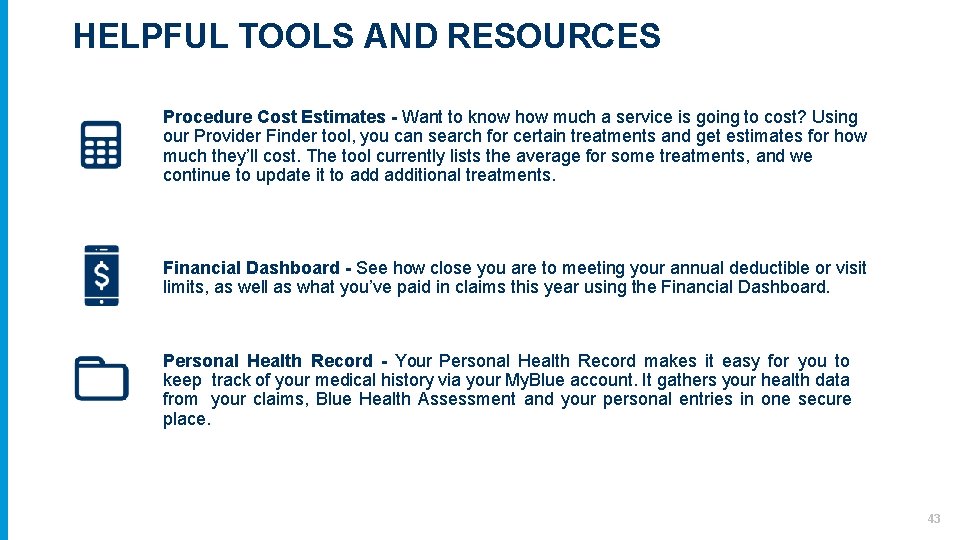 HELPFUL TOOLS AND RESOURCES

Procedure Cost Estimates - Want to know how much a service is going to cost? Using our Provider Finder tool, you can search for certain treatments and get estimates for how much they'll cost. The tool currently lists the average for some treatments, and we continue to update it to add additional treatments.

Financial Dashboard - See how close you are to meeting your annual deductible or visit limits, as well as what you've paid in claims this year using the Financial Dashboard.

Personal Health Record - Your Personal Health Record makes it easy for you to keep track of your medical history via your MyBlue account. It gathers your health data from your claims, Blue Health Assessment and your personal entries in one secure place.

43